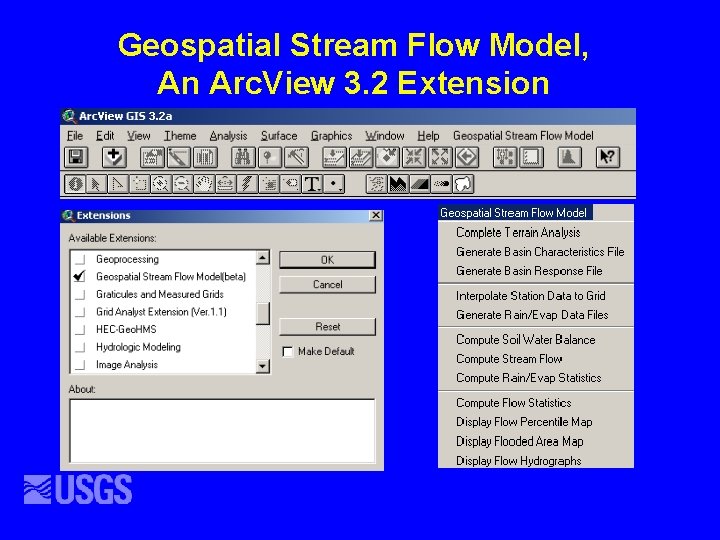 Geospatial Stream Flow Model, An ArcView 3.2 Extension

ArcView GIS 3.2a

File Edit View Theme Analysis Surface Graphics Window Help Geospatial Stream Flow Model

Extensions

Available Extensions:

Geoprocessing
Geospatial Stream Flow Model(beta)
Graticules and Measured Grids
Grid Analyst Extension (Ver.1.1)
HEC-GeoHMS
Hydrologic Modeling
Image Analysis

OK
Cancel
Reset
Make Default

About:

Geospatial Stream Flow Model
Complete Terrain Analysis
Generate Basin Characteristics File
Generate Basin Response File
Interpolate Station Data to Grid
Generate Rain/Evap Data Files
Compute Soil Water Balance
Compute Stream Flow
Compute Rain/Evap Statistics
Compute Flow Statistics
Display Flow Percentile Map
Display Flooded Area Map
Display Flow Hydrographs

USGS